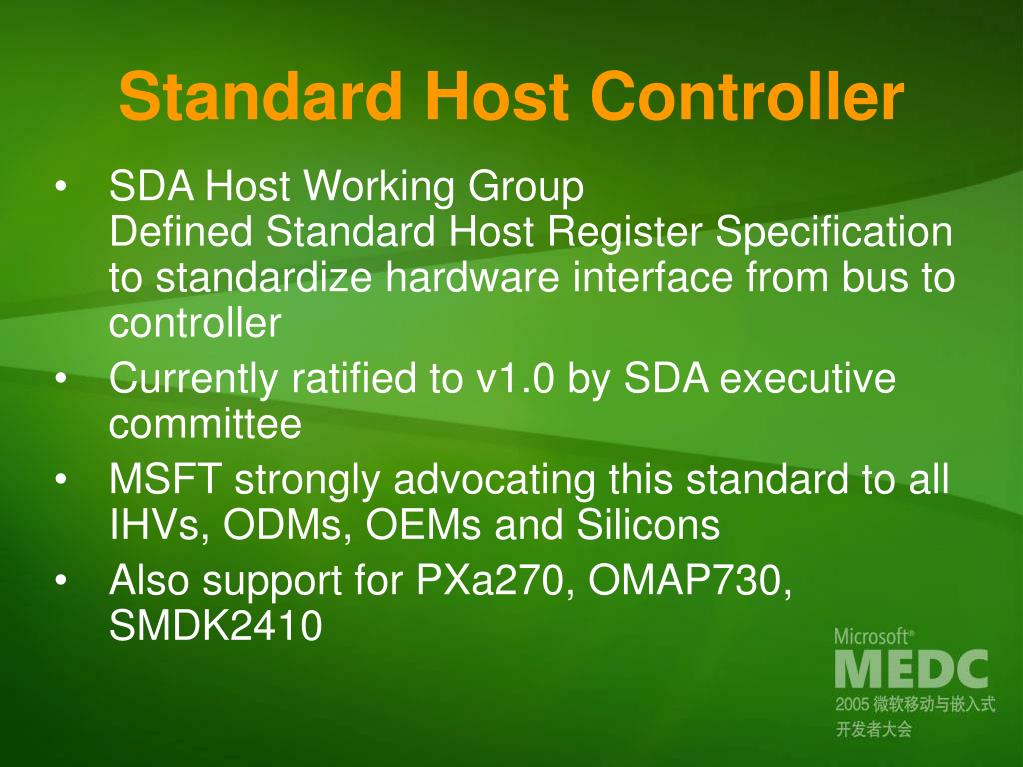 Standard Host Controller

• SDA Host Working Group
Defined Standard Host Register Specification to standardize hardware interface from bus to controller
• Currently ratified to v1.0 by SDA executive committee
• MSFT strongly advocating this standard to all IHVs, ODMs, OEMs and Silicons
• Also support for PXa270, OMAP730, SMDK2410

Microsoft®
MEDC
2005 微软移动与嵌入式开发者大会